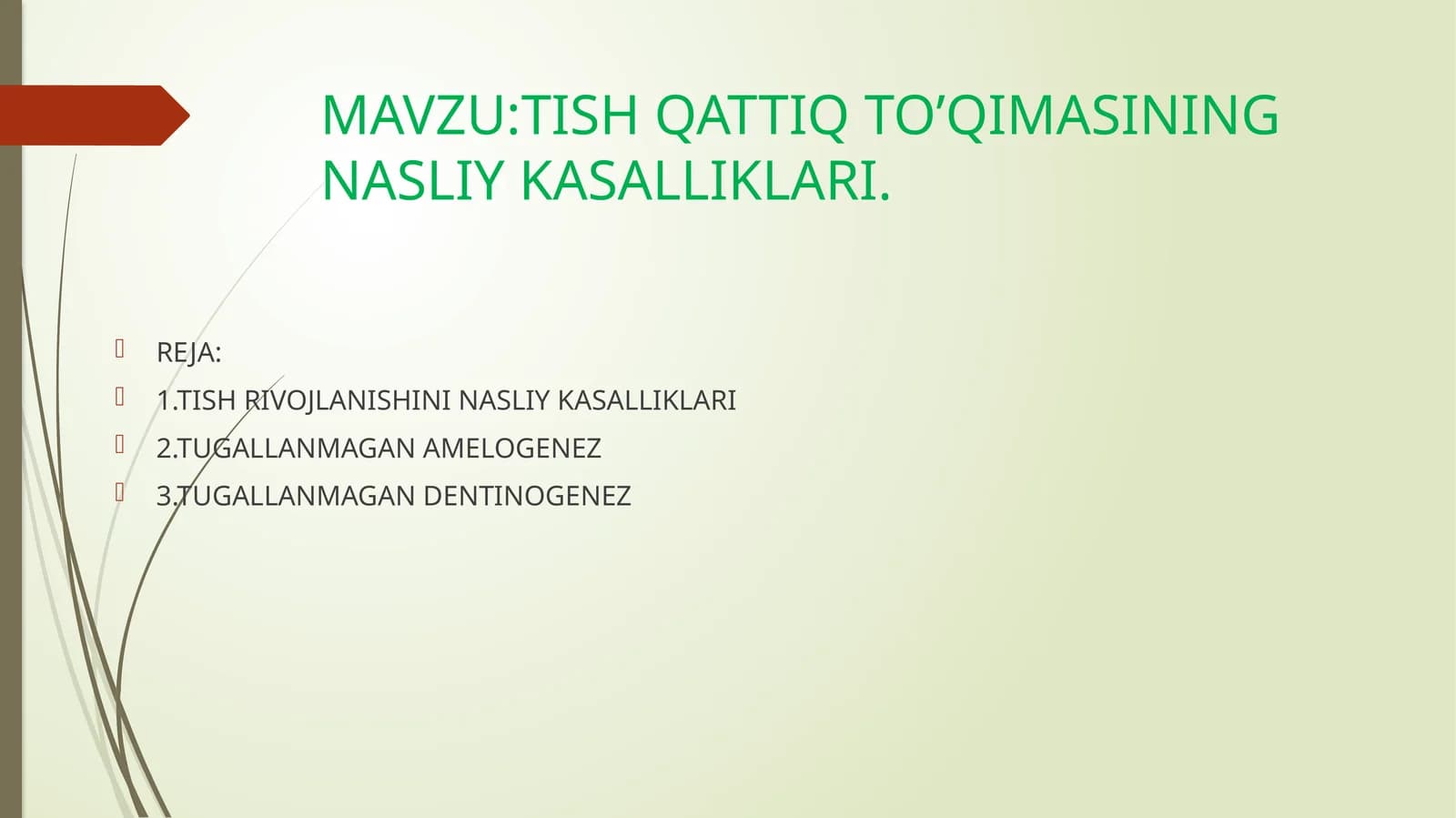 MAVZU:TISH QATTIQ TO’QIMASINING NASLIY KASALLIKLARI.

REJA:
1.TISH RIVOJLANISHINI NASLIY KASALLIKLARI
2.TUGALLANMAGAN AMELOGENEZ
3.TUGALLANMAGAN DENTINOGENEZ